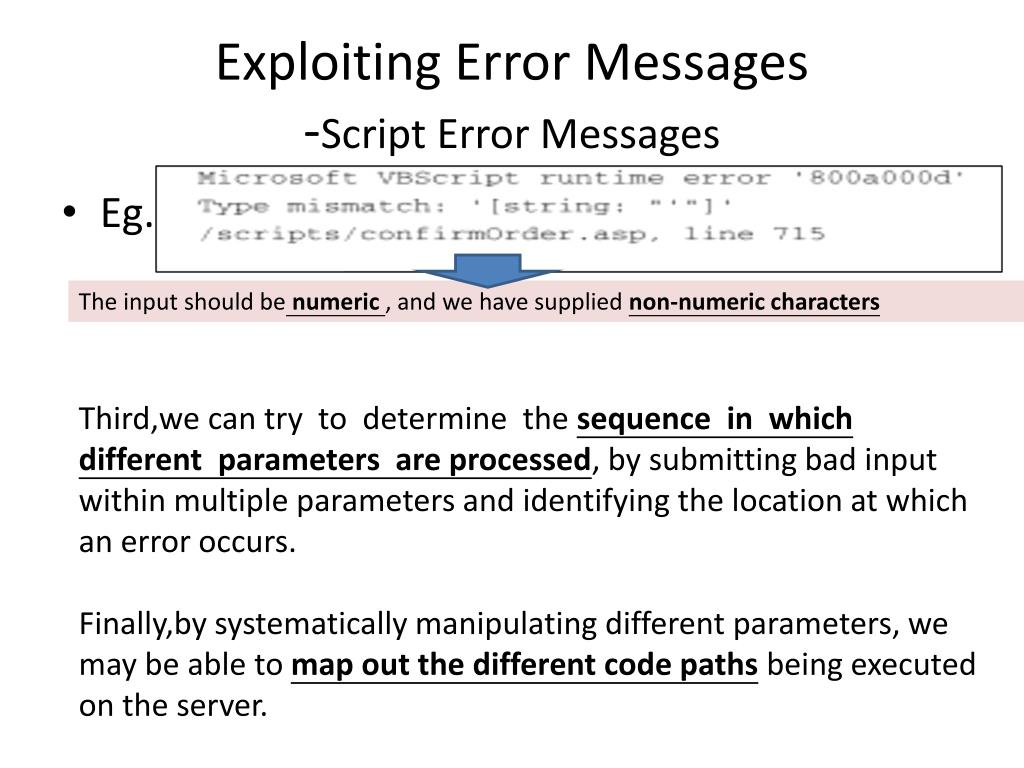 Exploiting Error Messages
-Script Error Messages

• Eg.

Microsoft VBScript runtime error '800a000d'
Type mismatch: '[string: "'"]'
/scripts/confirmOrder.asp, line 715

The input should be numeric , and we have supplied non-numeric characters

Third,we can try to determine the sequence in which different parameters are processed, by submitting bad input within multiple parameters and identifying the location at which an error occurs.

Finally,by systematically manipulating different parameters, we may be able to map out the different code paths being executed on the server.